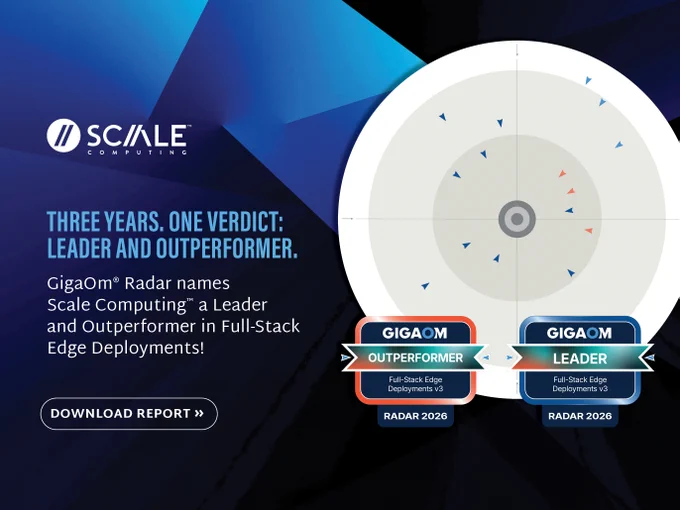 SCALE™
COMPUTING

THREE YEARS. ONE VERDICT: LEADER AND OUTPERFORMER.

GigaOm® Radar names Scale Computing™ a Leader and Outperformer in Full-Stack Edge Deployments!

DOWNLOAD REPORT »

GIGAOM
OUTPERFORMER
Full-Stack Edge Deployments v3
RADAR 2026

GIGAOM
LEADER
Full-Stack Edge Deployments v3
RADAR 2026